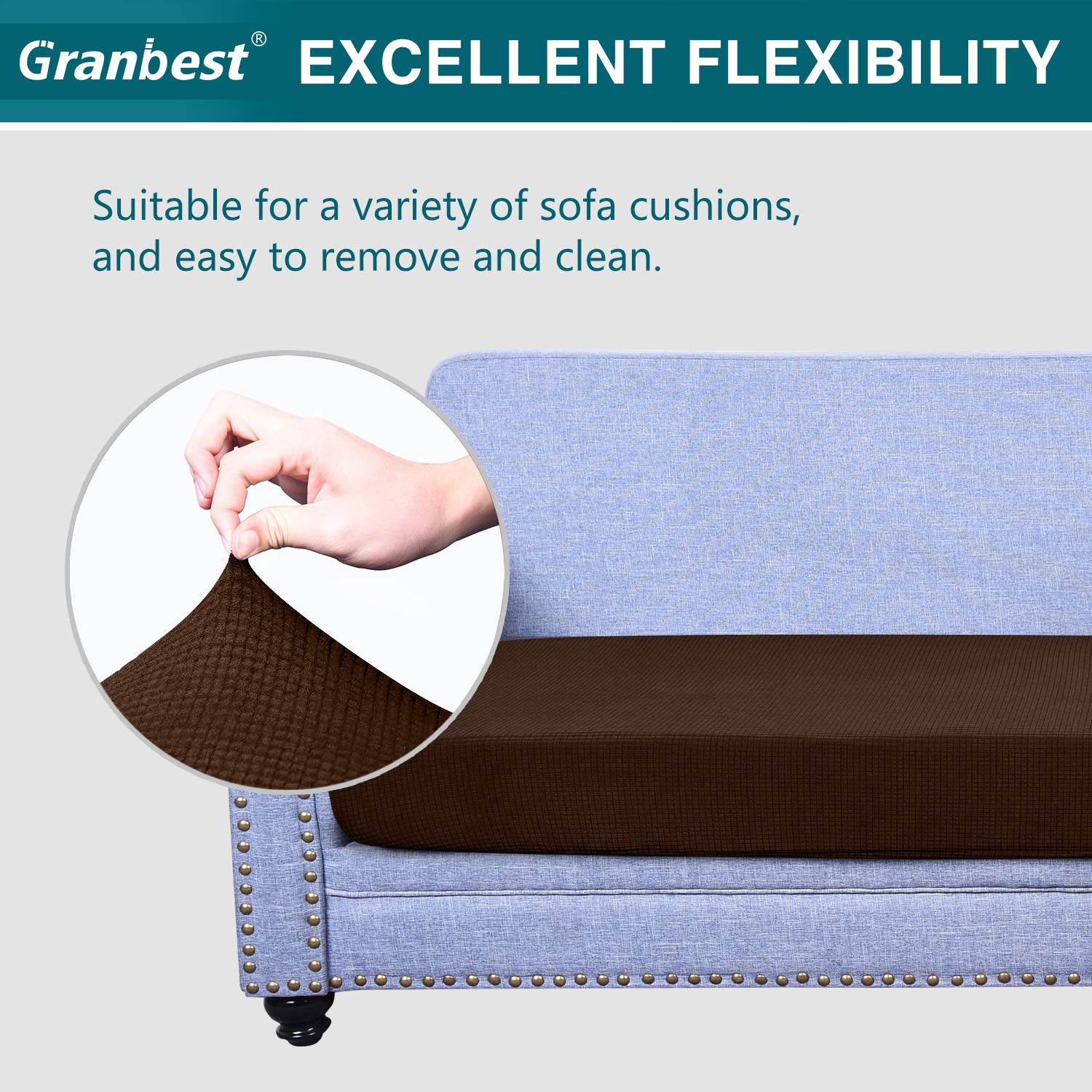 Granbest®

EXCELLENT FLEXIBILITY

Suitable for a variety of sofa cushions, and easy to remove and clean.